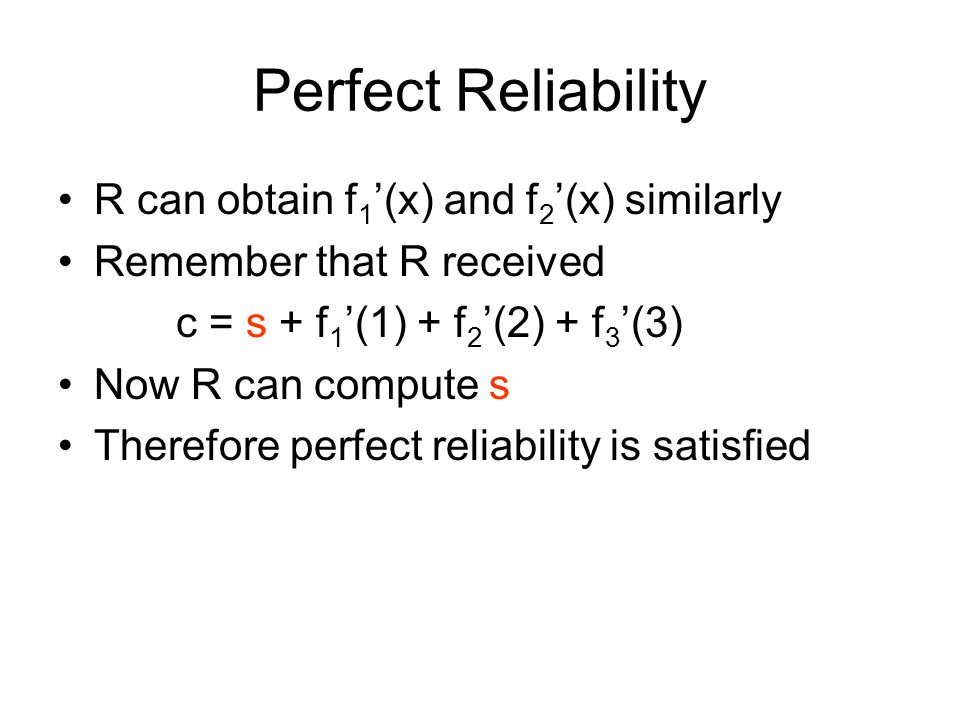 Perfect Reliability

• R can obtain $f_1'(x)$ and $f_2'(x)$ similarly
• Remember that R received

$c = s + f_1'(1) + f_2'(2) + f_3'(3)$

• Now R can compute s
• Therefore perfect reliability is satisfied